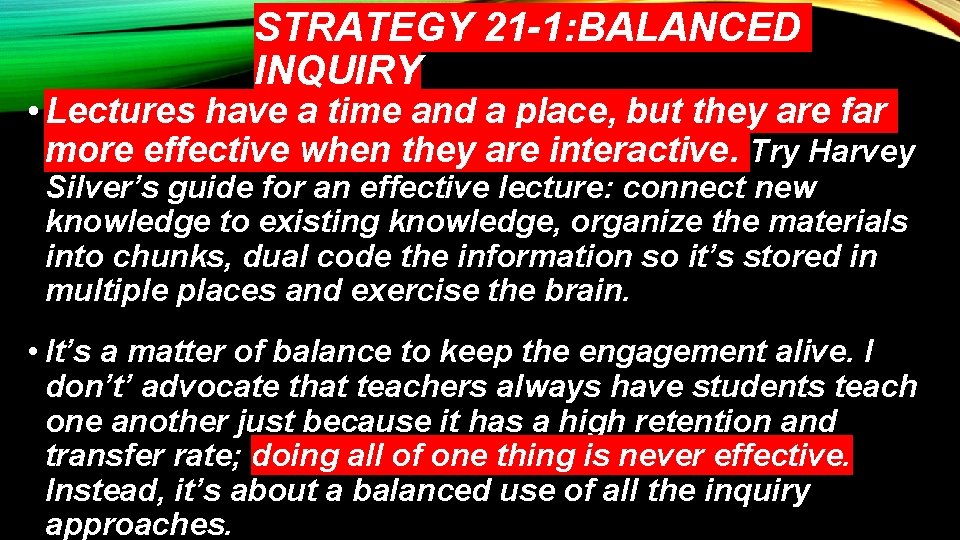 STRATEGY 21-1:BALANCED INQUIRY

• Lectures have a time and a place, but they are far more effective when they are interactive. Try Harvey Silver’s guide for an effective lecture: connect new knowledge to existing knowledge, organize the materials into chunks, dual code the information so it’s stored in multiple places and exercise the brain.

• It’s a matter of balance to keep the engagement alive. I don’t’ advocate that teachers always have students teach one another just because it has a high retention and transfer rate; doing all of one thing is never effective. Instead, it’s about a balanced use of all the inquiry approaches.